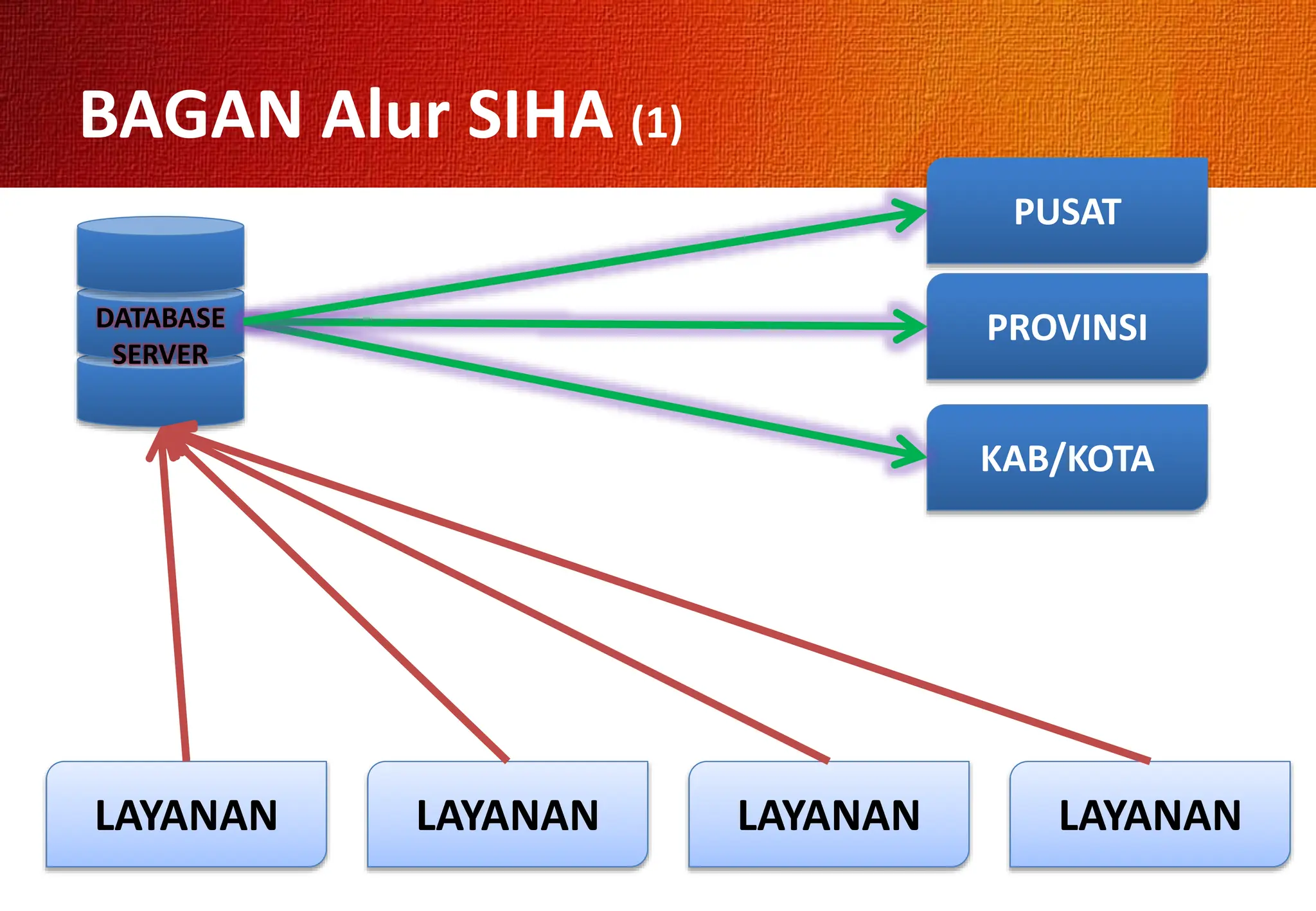 BAGAN Alur SIHA (1)

DATABASE SERVER

PUSAT

PROVINSI

KAB/KOTA

LAYANAN

LAYANAN

LAYANAN

LAYANAN